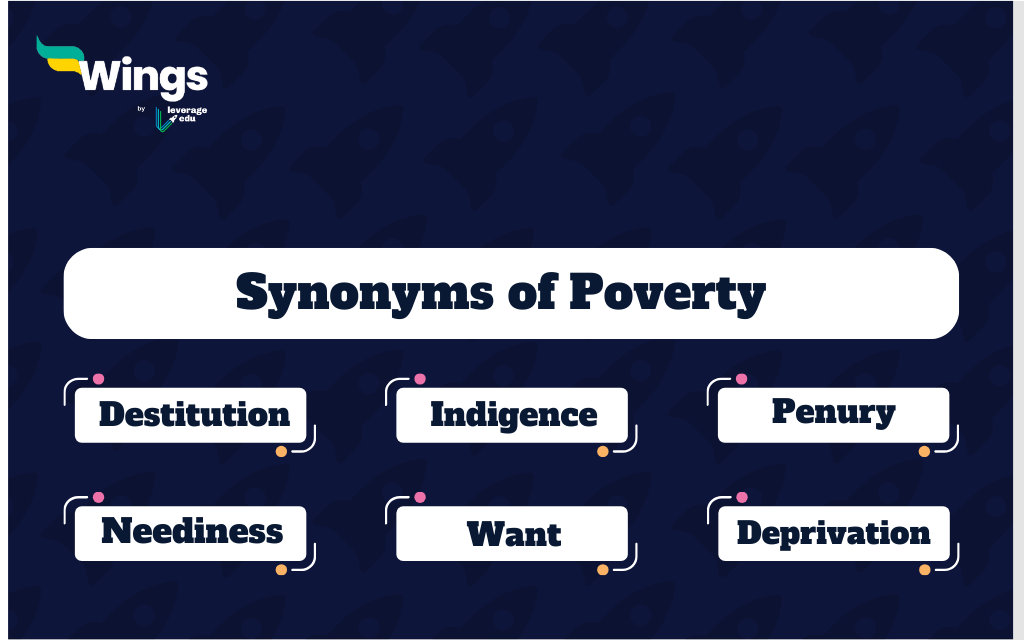 Wings
by leverage edu

Synonyms of Poverty

Destitution
Indigence
Penury

Neediness
Want
Deprivation